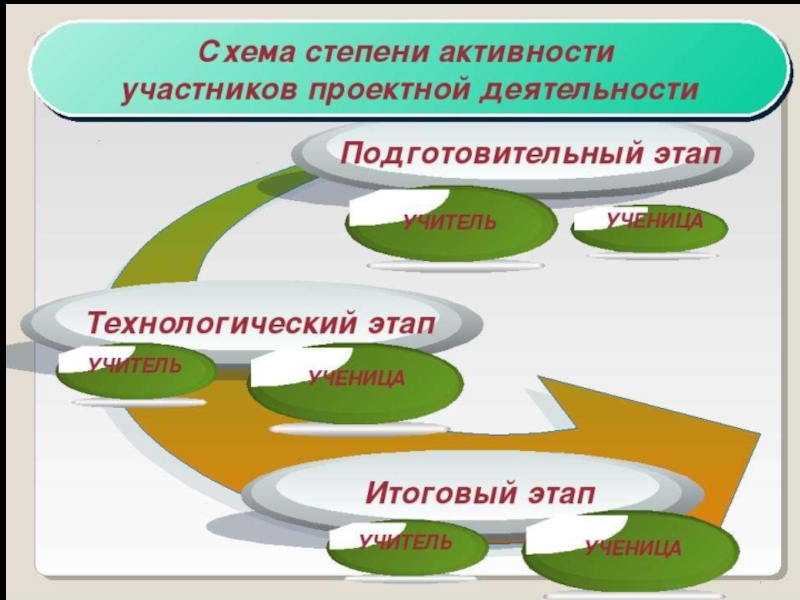 Схема степени активности участников проектной деятельности

Подготовительный этап

УЧИТЕЛЬ

УЧЕНИЦА

Технологический этап

УЧИТЕЛЬ

УЧЕНИЦА

Итоговый этап

УЧИТЕЛЬ

УЧЕНИЦА